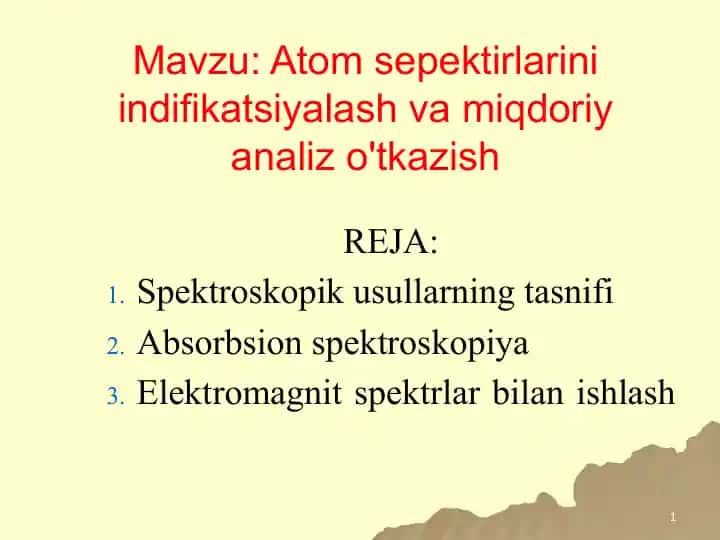 Mavzu: Atom sepektirlarini indifikatsiyalash va miqdoriy analiz o'tkazish

REJA:

1. Spektroskopik usullarning tasnifi
2. Absorbsion spektroskopiya
3. Elektromagnit spektrlar bilan ishlash

1